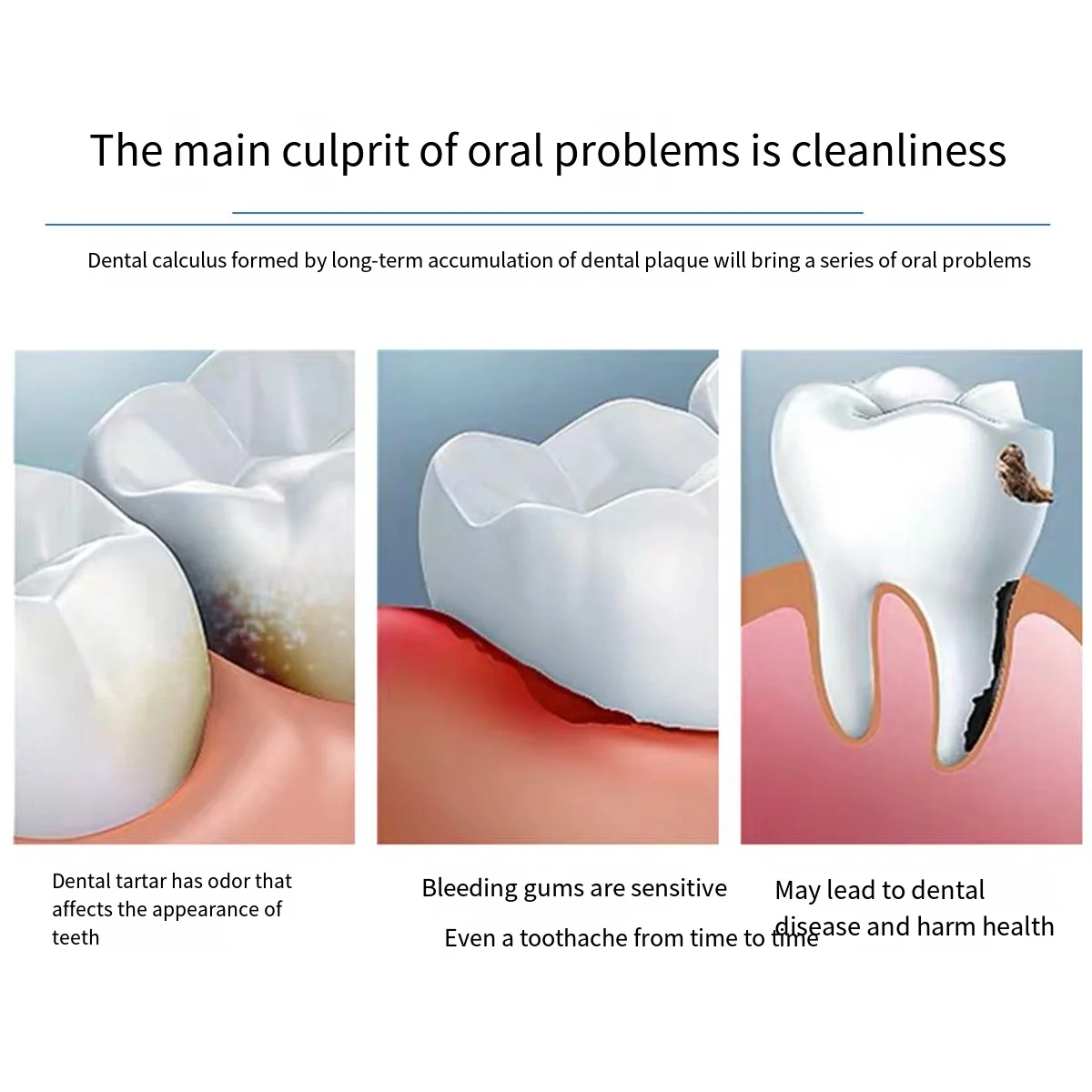 The main culprit of oral problems is cleanliness

Dental calculus formed by long-term accumulation of dental plaque will bring a series of oral problems

Dental tartar has odor that affects the appearance of teeth

Bleeding gums are sensitive

Even a toothache from time to time

May lead to dental disease and harm health